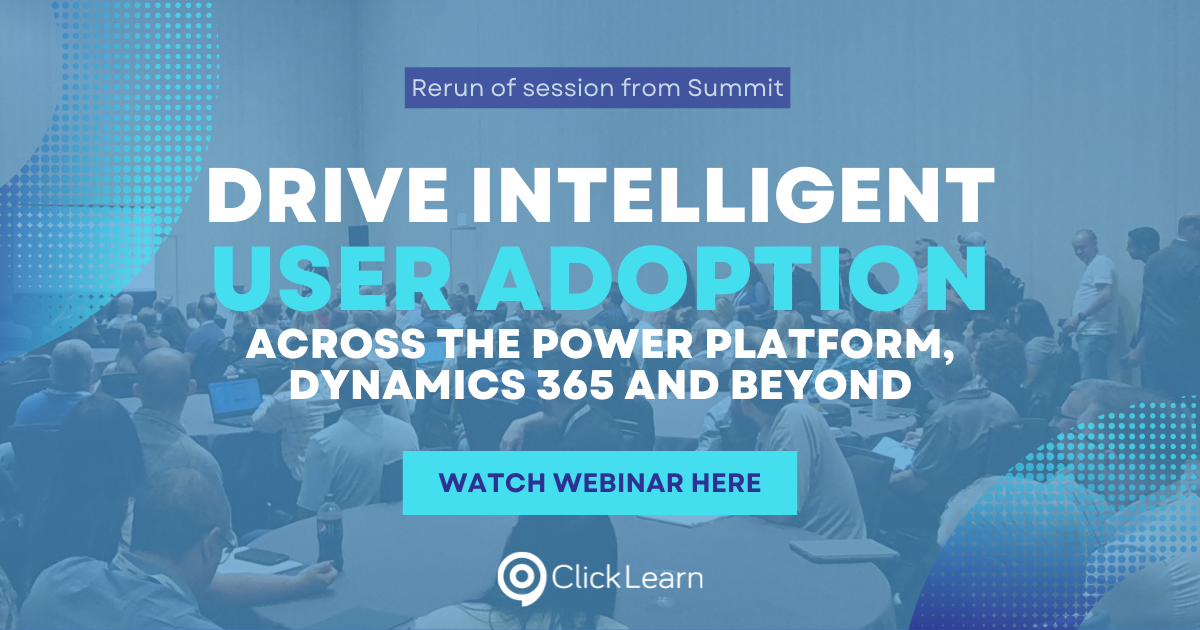 Rerun of session from Summit

DRIVE INTELLIGENT USER ADOPTION

ACROSS THE POWER PLATFORM, DYNAMICS 365 AND BEYOND

WATCH WEBINAR HERE

ClickLearn